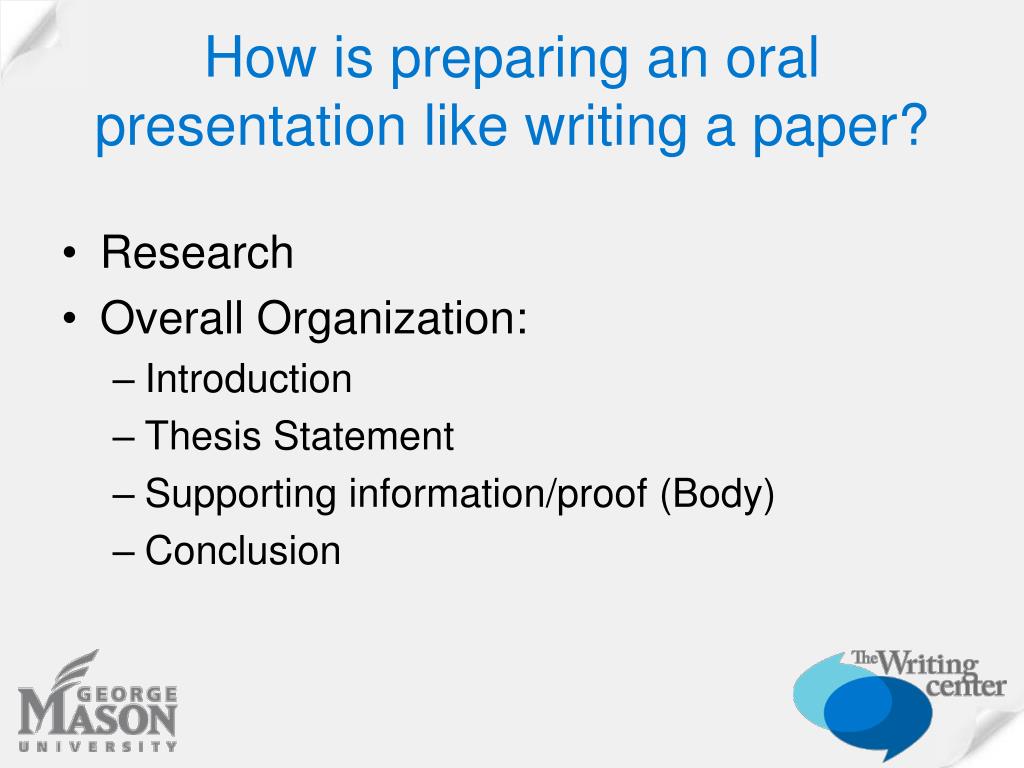 How is preparing an oral presentation like writing a paper?

• Research
• Overall Organization:
– Introduction
– Thesis Statement
– Supporting information/proof (Body)
– Conclusion

GEORGE MASON UNIVERSITY

The Writing center